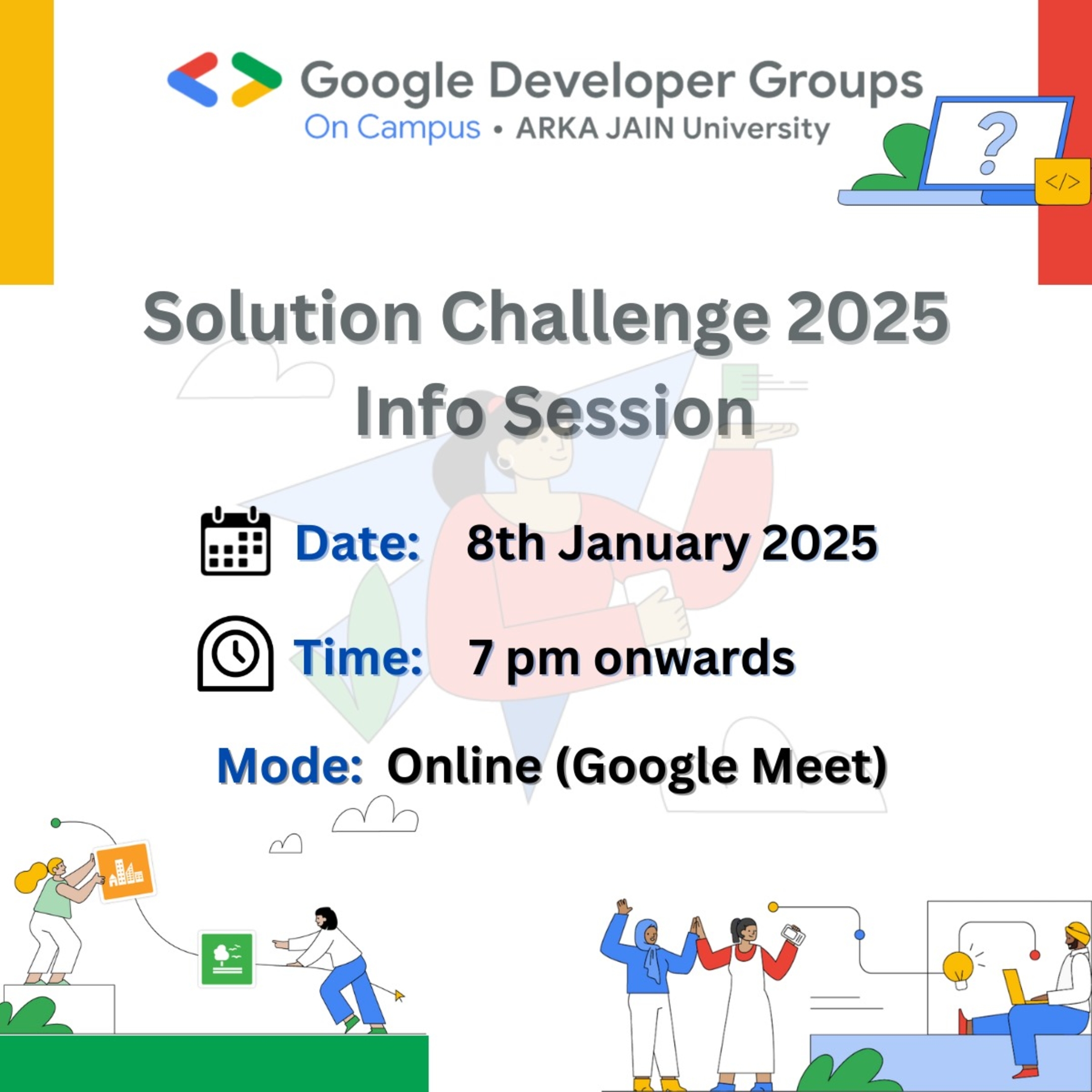 Google Developer Groups
On Campus • ARKA JAIN University

?

</>

Solution Challenge 2025
Info Session

Date: 8th January 2025

Time: 7 pm onwards

Mode: Online (Google Meet)